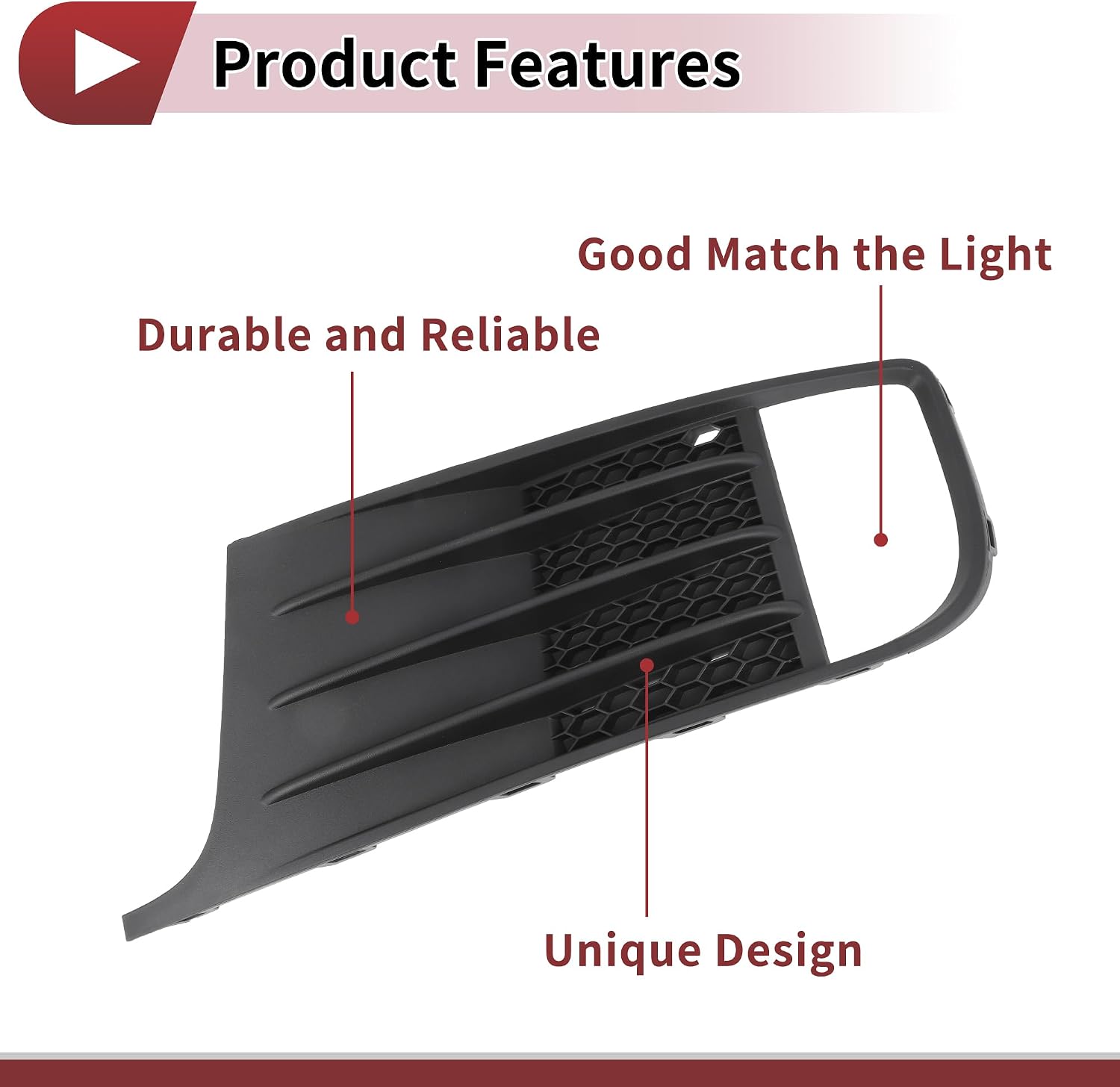 Product Features

Good Match the Light

Durable and Reliable

Unique Design